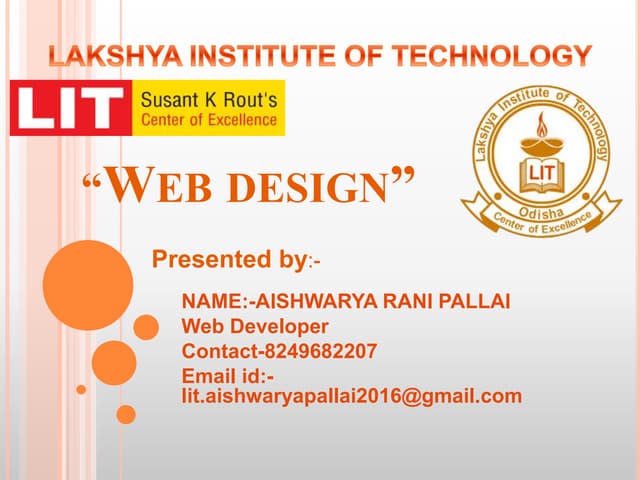 LAKSHYA INSTITUTE OF TECHNOLOGY

LIT Susant K Rout's Center of Excellence

Lakshya Institute of Technology
LIT
Odisha
Center of Excellence

"WEB DESIGN"

Presented by:-

NAME:-AISHWARYA RANI PALLAI
Web Developer
Contact-8249682207
Email id:-
lit.aishwaryapallai2016@gmail.com